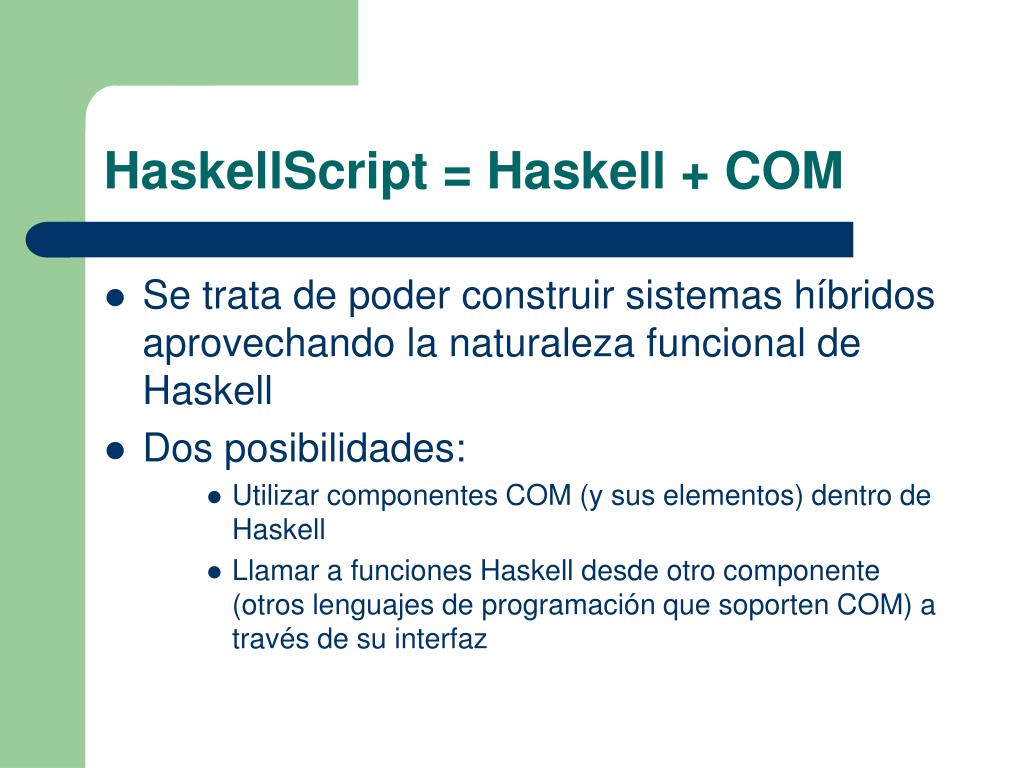 HaskellScript = Haskell + COM

- Se trata de poder construir sistemas híbridos aprovechando la naturaleza funcional de Haskell
- Dos posibilidades:
  - Utilizar componentes COM (y sus elementos) dentro de Haskell
  - Llamar a funciones Haskell desde otro componente (otros lenguajes de programación que soporten COM) a través de su interfaz